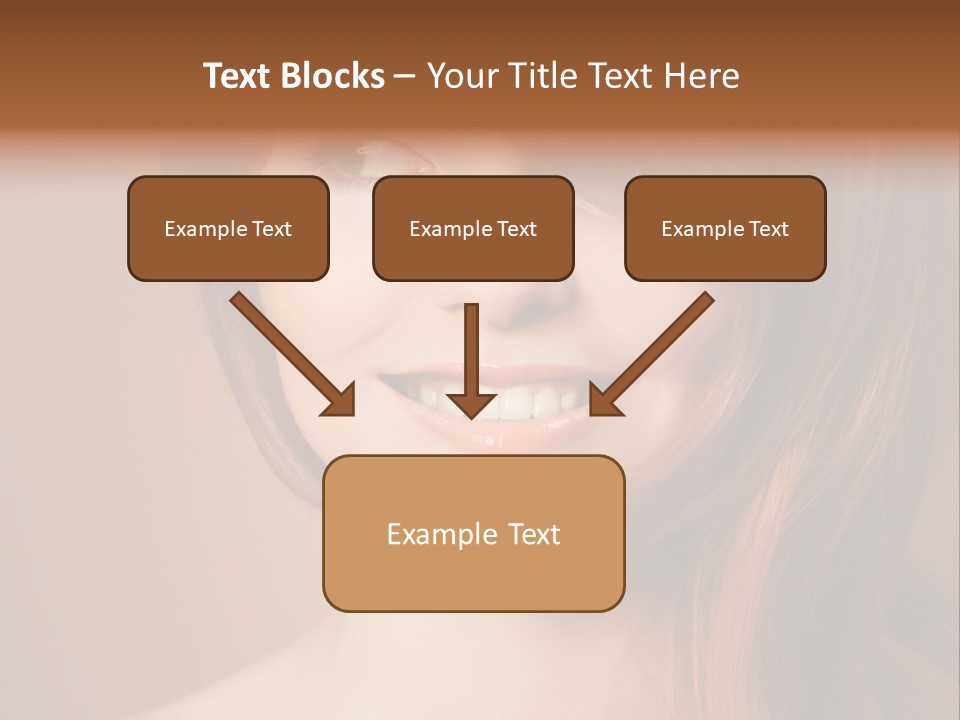 Text Blocks – Your Title Text Here

Example Text

Example Text

Example Text

Example Text